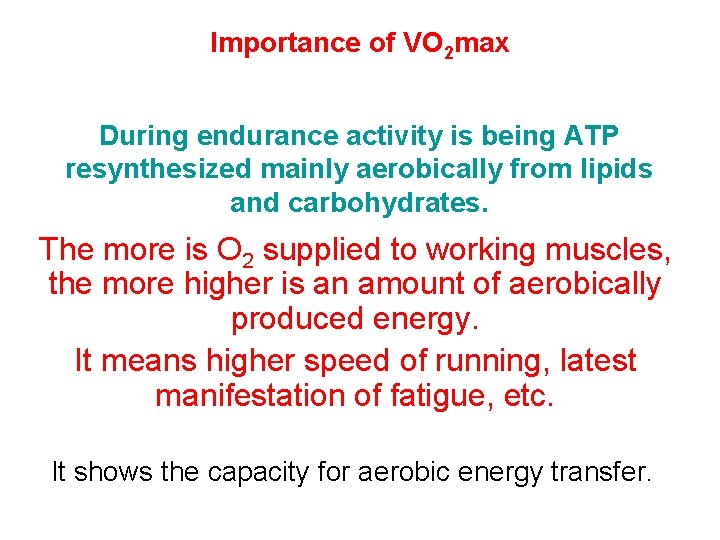 Importance of $VO_2$max

During endurance activity is being ATP resynthesized mainly aerobically from lipids and carbohydrates.

The more is $O_2$ supplied to working muscles, the more higher is an amount of aerobically produced energy.

It means higher speed of running, latest manifestation of fatigue, etc.

It shows the capacity for aerobic energy transfer.